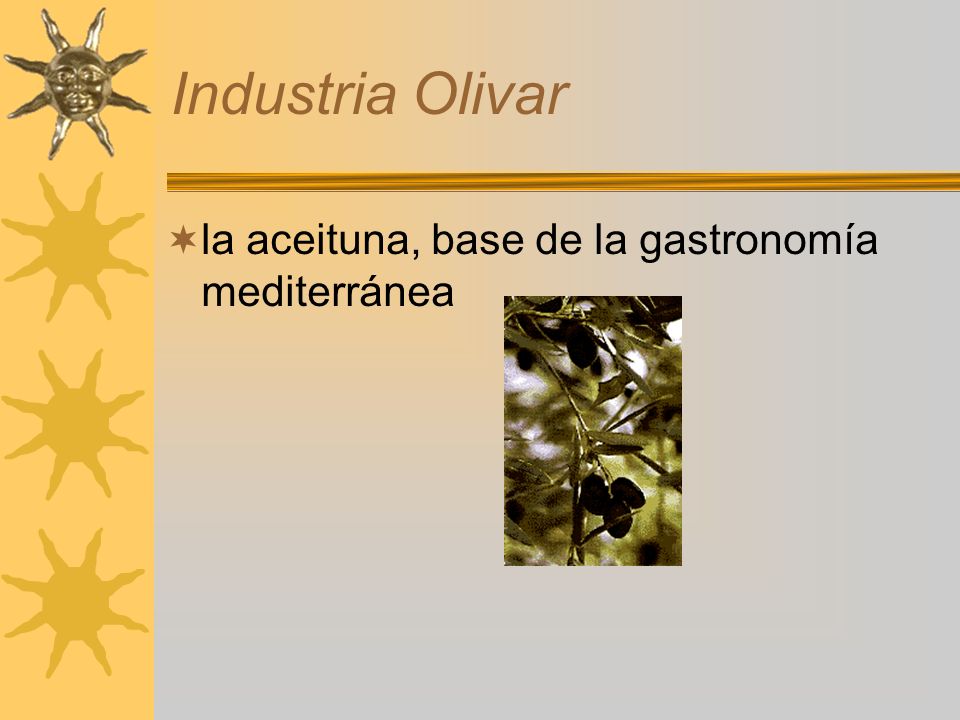 Industria Olivar

la aceituna, base de la gastronomía mediterránea